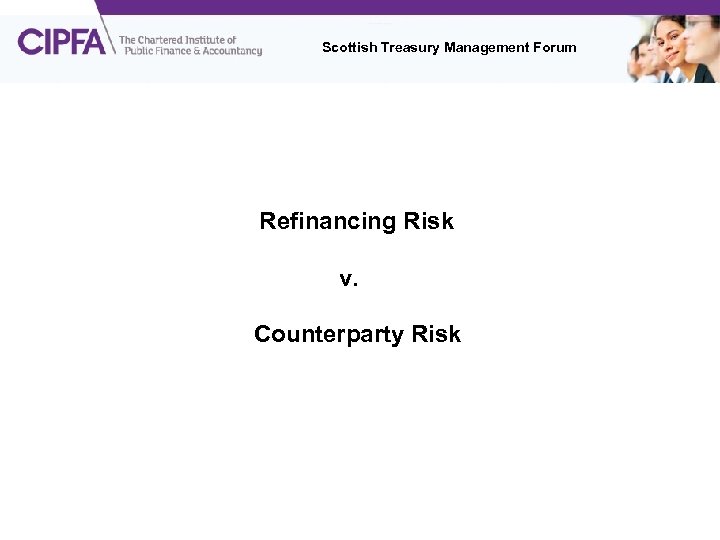 CIPFA The Chartered Institute of Public Finance & Accountancy

Scottish Treasury Management Forum

Refinancing Risk

v.

Counterparty Risk